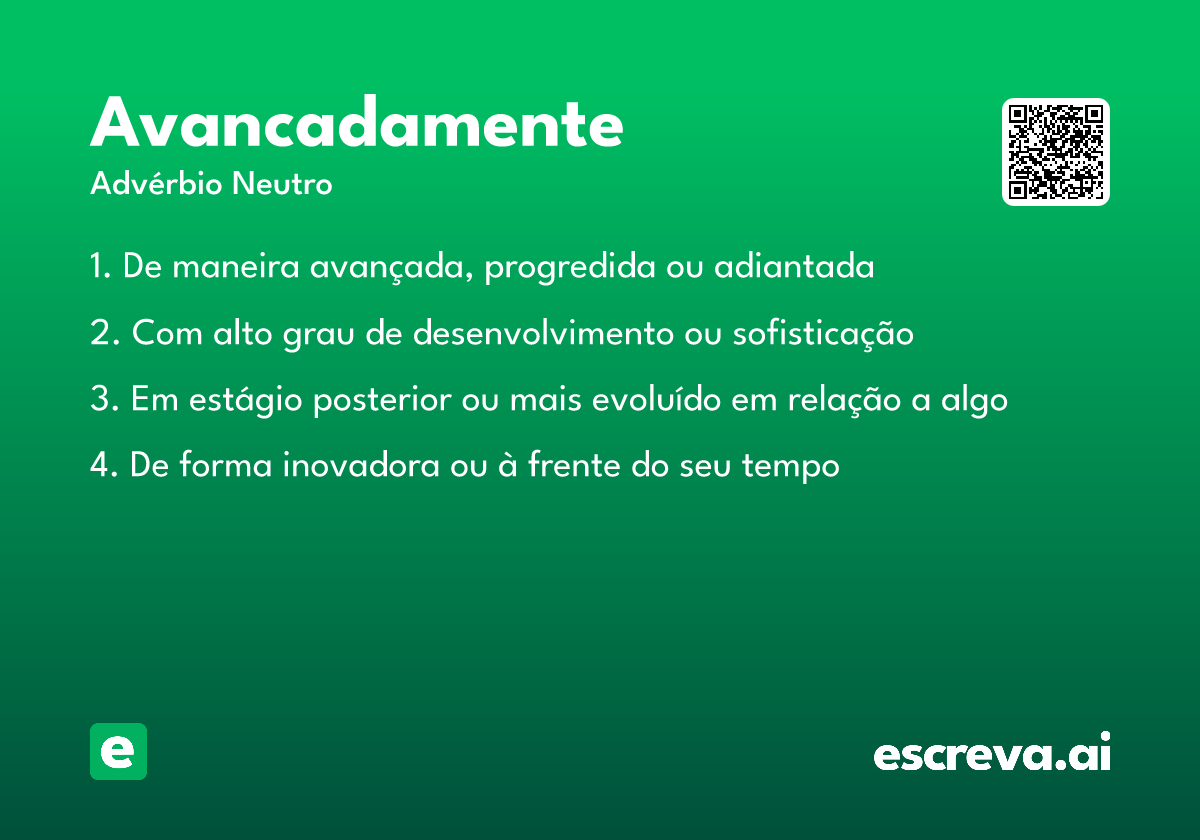 Avancadamente

Advérbio Neutro

1. De maneira avançada, progredida ou adiantada

2. Com alto grau de desenvolvimento ou sofisticação

3. Em estágio posterior ou mais evoluído em relação a algo

4. De forma inovadora ou à frente do seu tempo

e

escreva.ai